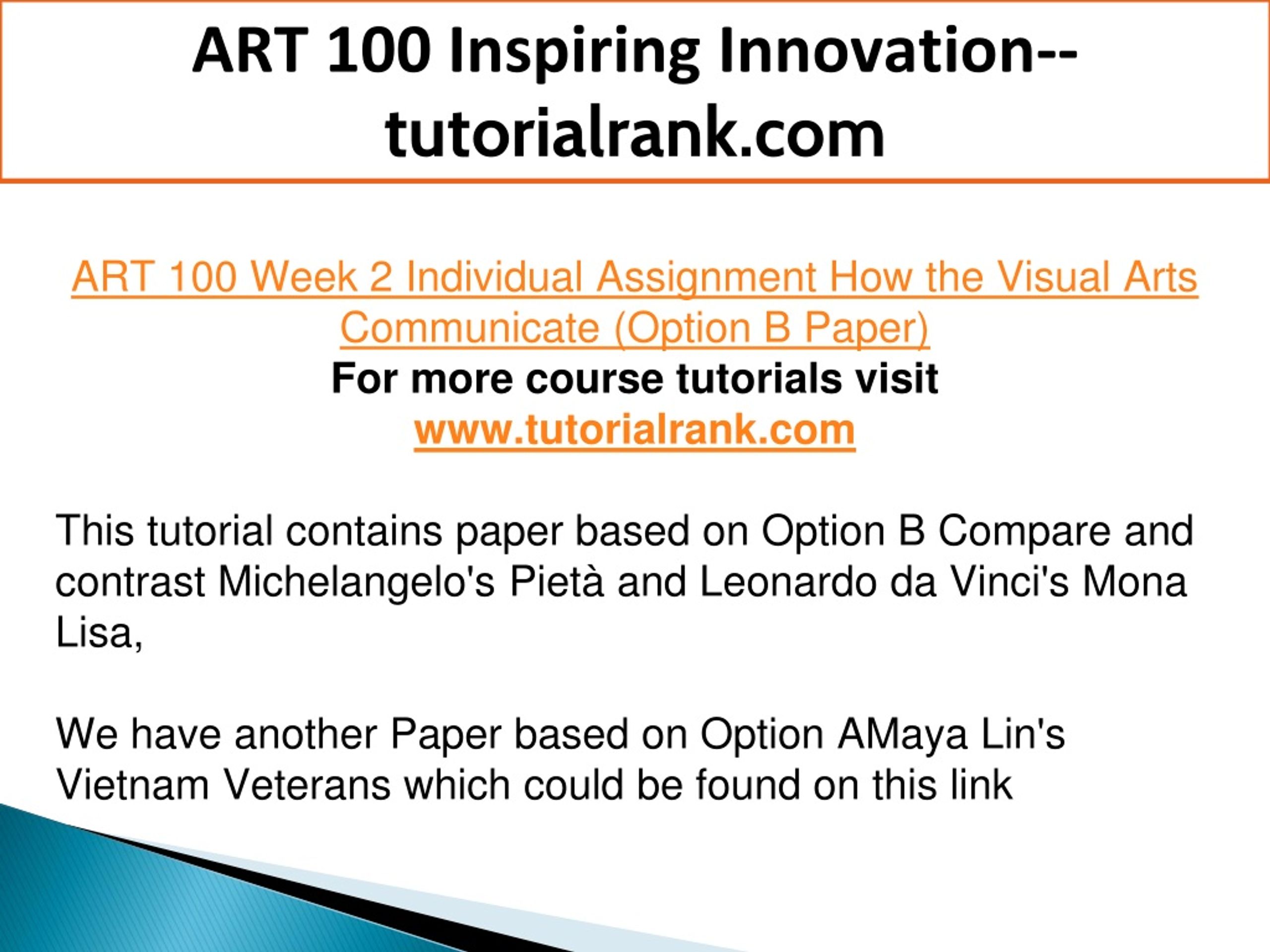 ART 100 Inspiring Innovation--tutorialrank.com

ART 100 Week 2 Individual Assignment How the Visual Arts Communicate (Option B Paper)
For more course tutorials visit
www.tutorialrank.com

This tutorial contains paper based on Option B Compare and contrast Michelangelo's Pietà and Leonardo da Vinci's Mona Lisa,

We have another Paper based on Option AMaya Lin's Vietnam Veterans which could be found on this link